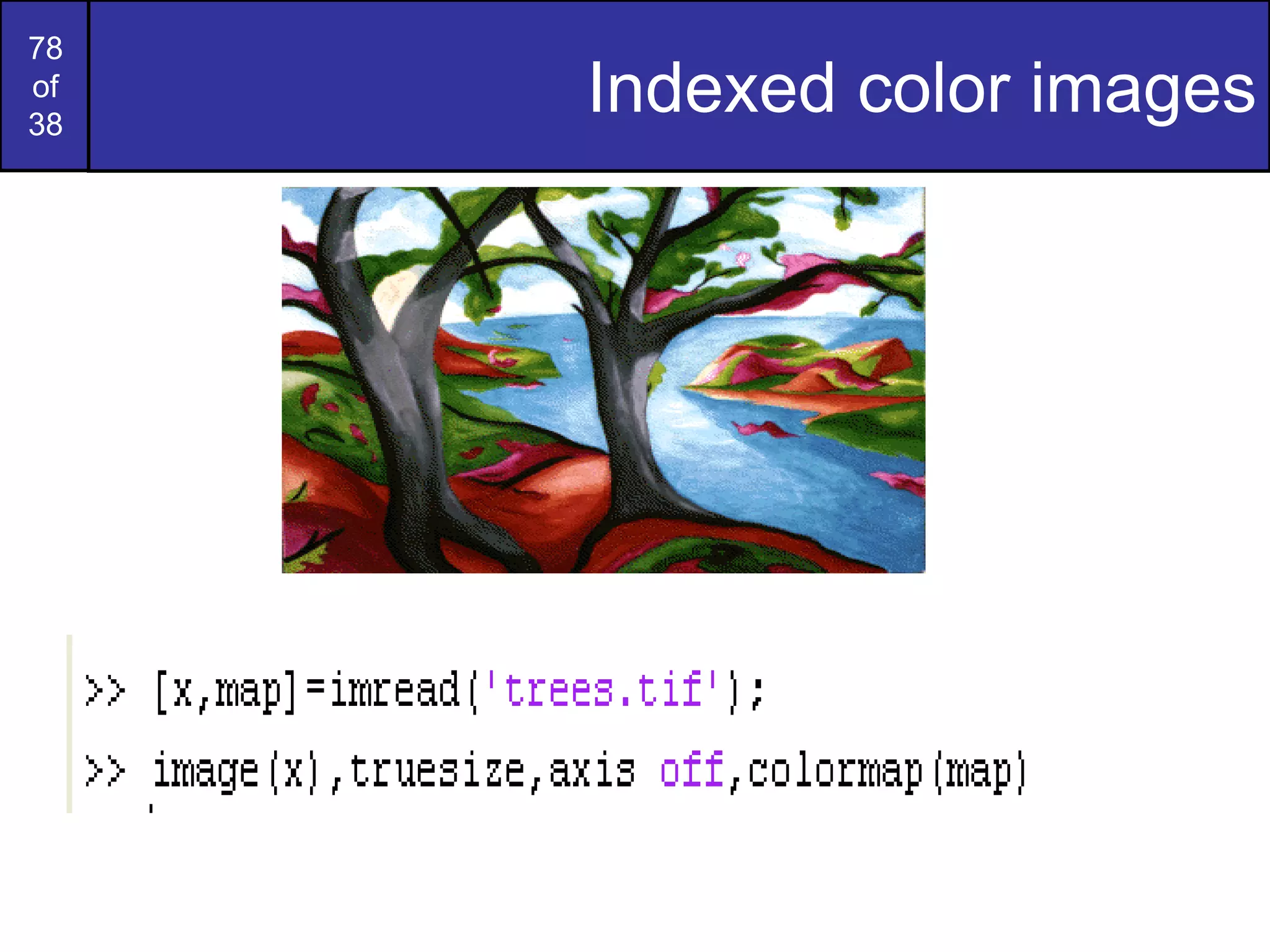 78
of
38

Indexed color images

>> [x,map]=imread('trees.tif');

>> image(x),truesize,axis off,colormap(map)